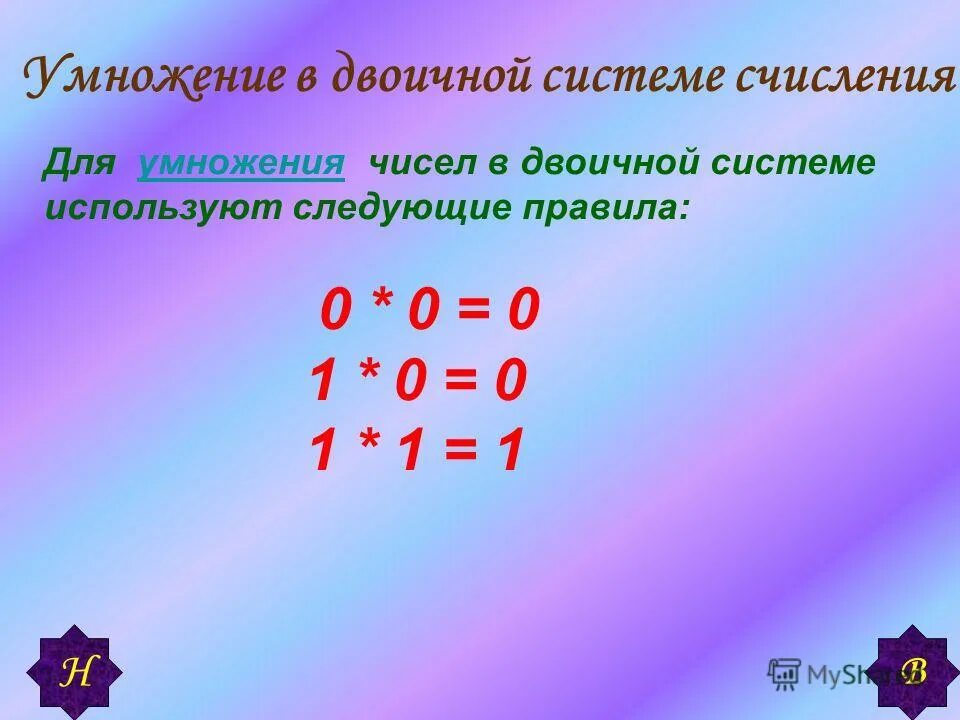 Умножение в двоичной системе счисления

Для умножения чисел в двоичной системе используют следующие правила:

$0 * 0 = 0$
$1 * 0 = 0$
$1 * 1 = 1$

Н

MyShared

В